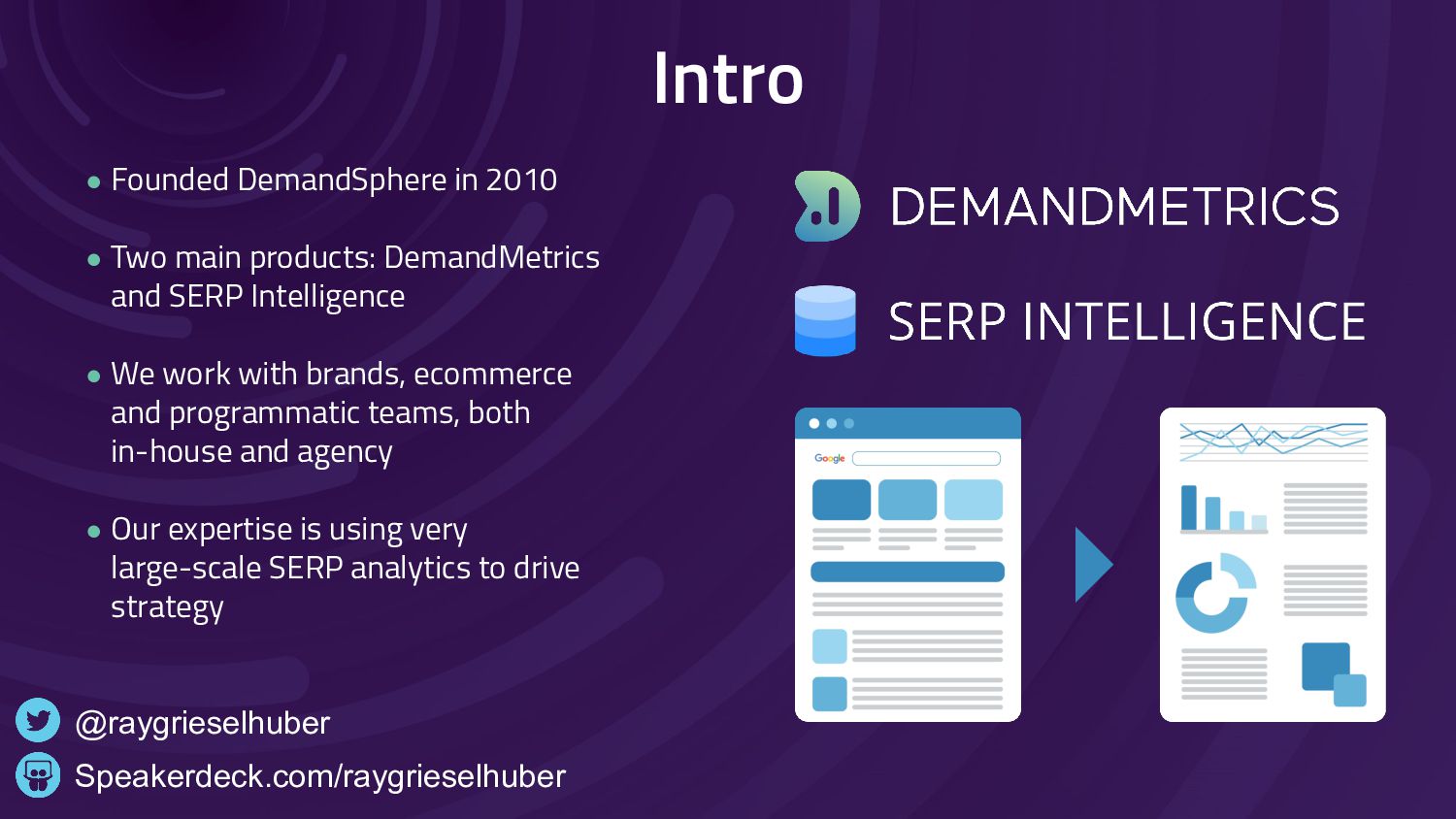 Intro

• Founded DemandSphere in 2010

• Two main products: DemandMetrics and SERP Intelligence

• We work with brands, ecommerce and programmatic teams, both in-house and agency

• Our expertise is using very large-scale SERP analytics to drive strategy

DEMANDMETRICS

SERP INTELLIGENCE

Google

@raygrieselhuber

Speakerdeck.com/raygrieselhuber